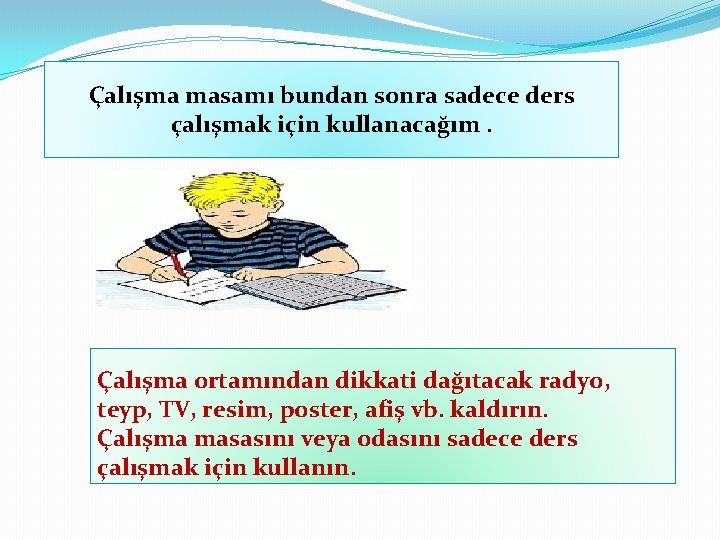 Çalışma masamı bundan sonra sadece ders çalışmak için kullanacağım .

Çalışma ortamından dikkati dağıtacak radyo, teyp, TV, resim, poster, afiş vb. kaldırın.
Çalışma masasını veya odasını sadece ders çalışmak için kullanın.